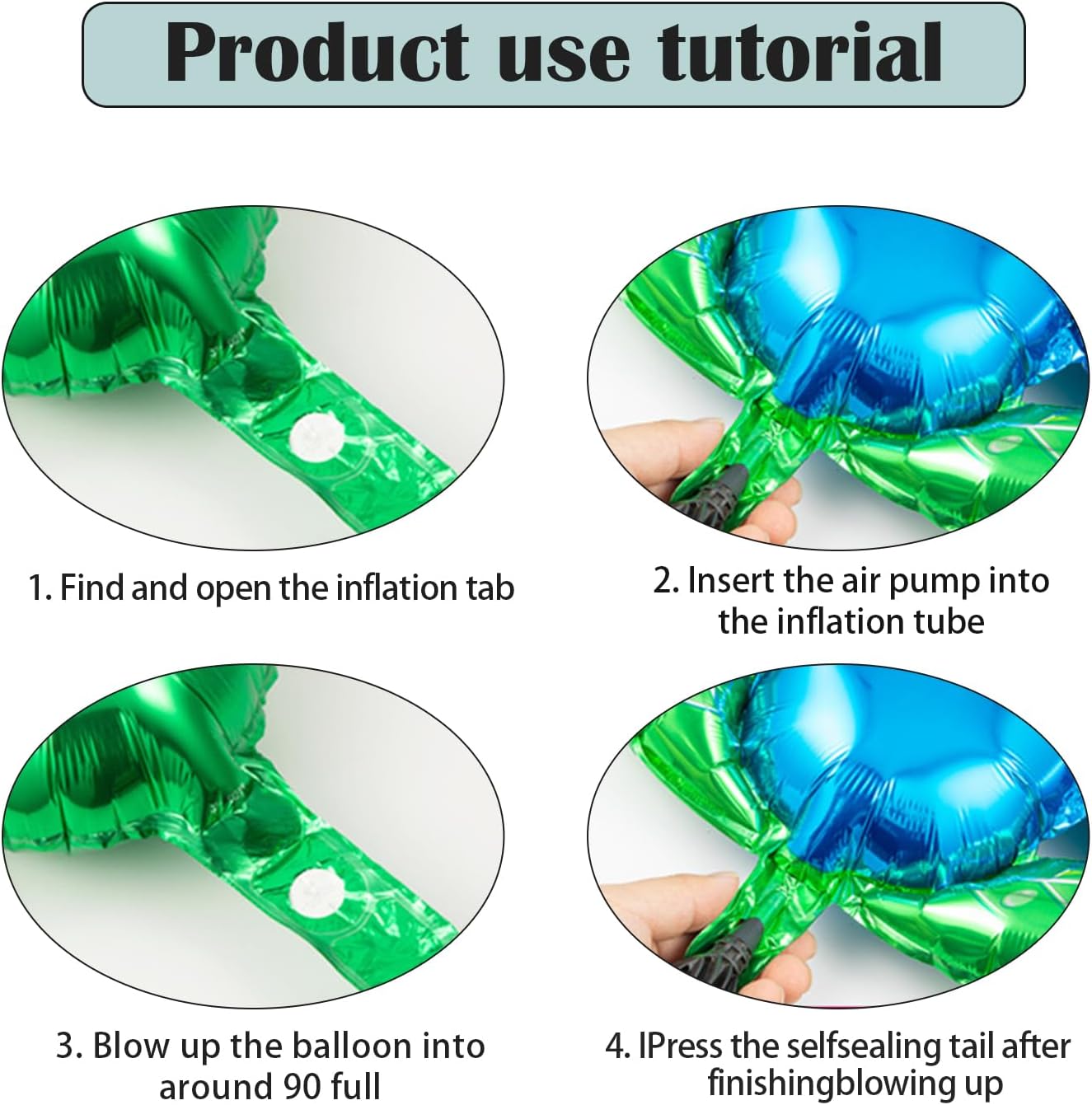 Product use tutorial

1. Find and open the inflation tab

2. Insert the air pump into the inflation tube

3. Blow up the balloon into around 90 full

4. IPress the selfsealing tail after finishingblowing up